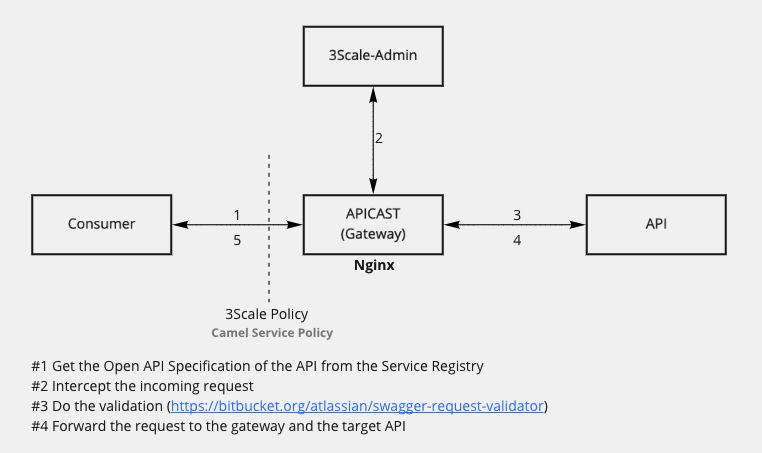 3Scale-Admin

2

Consumer

1

5

APICAST
(Gateway)

Nginx

3

4

API

3Scale Policy
Camel Service Policy

#1 Get the Open API Specification of the API from the Service Registry
#2 Intercept the incoming request
#3 Do the validation (https://bitbucket.org/atlassian/swagger-request-validator)
#4 Forward the request to the gateway and the target API